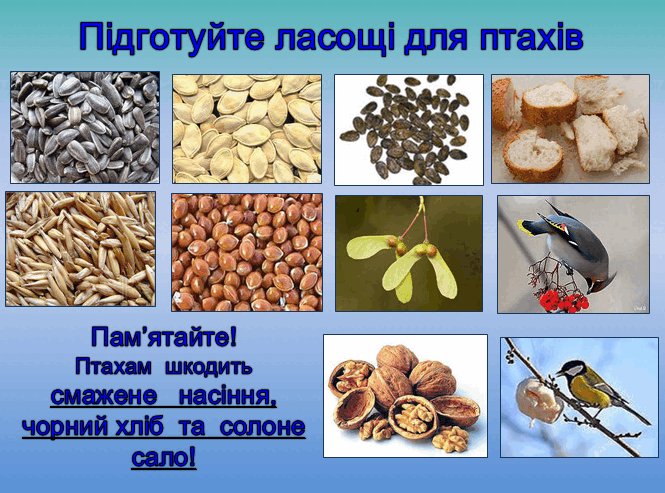 Підготуйте ласощі для птахів

Пам'ятайте!
Птахам шкодить смажене насіння, чорний хліб та солоне сало!